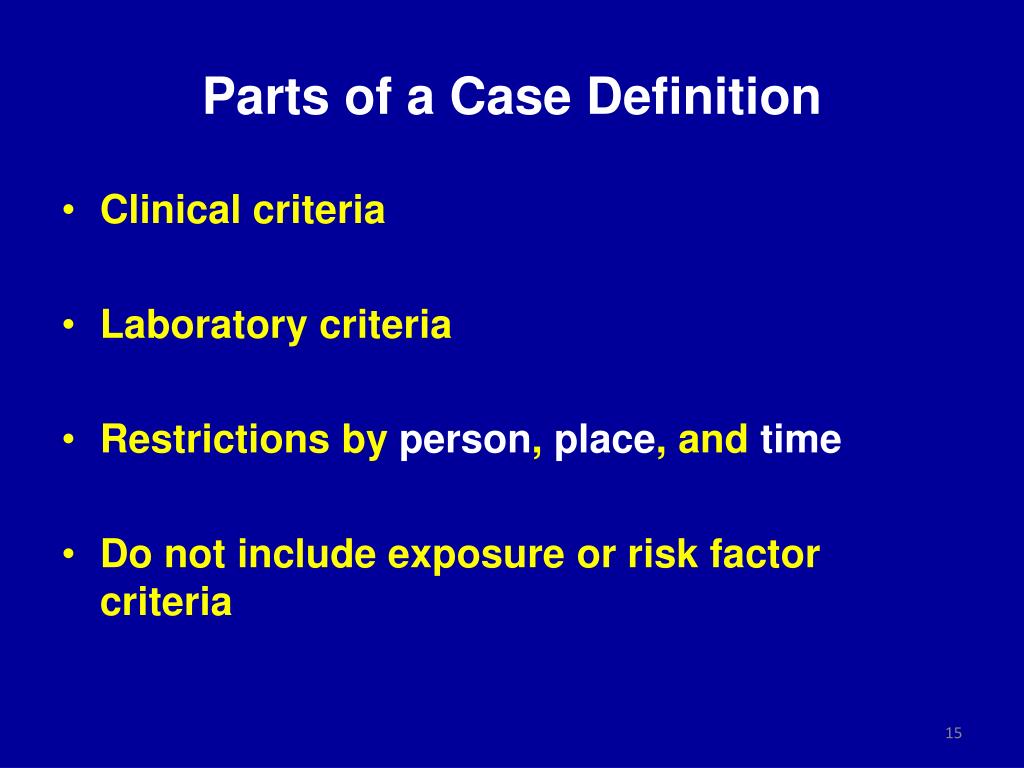 Parts of a Case Definition

• Clinical criteria

• Laboratory criteria

• Restrictions by person, place, and time

• Do not include exposure or risk factor criteria

15